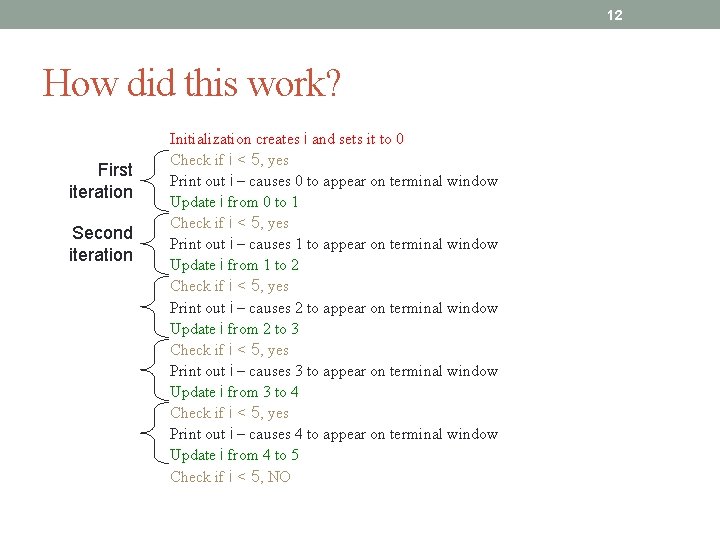 12

How did this work?

Initialization creates i and sets it to 0

First iteration

Check if i < 5, yes
Print out i – causes 0 to appear on terminal window
Update i from 0 to 1

Second iteration

Check if i < 5, yes
Print out i – causes 1 to appear on terminal window
Update i from 1 to 2

Check if i < 5, yes
Print out i – causes 2 to appear on terminal window
Update i from 2 to 3

Check if i < 5, yes
Print out i – causes 3 to appear on terminal window
Update i from 3 to 4

Check if i < 5, yes
Print out i – causes 4 to appear on terminal window
Update i from 4 to 5

Check if i < 5, NO